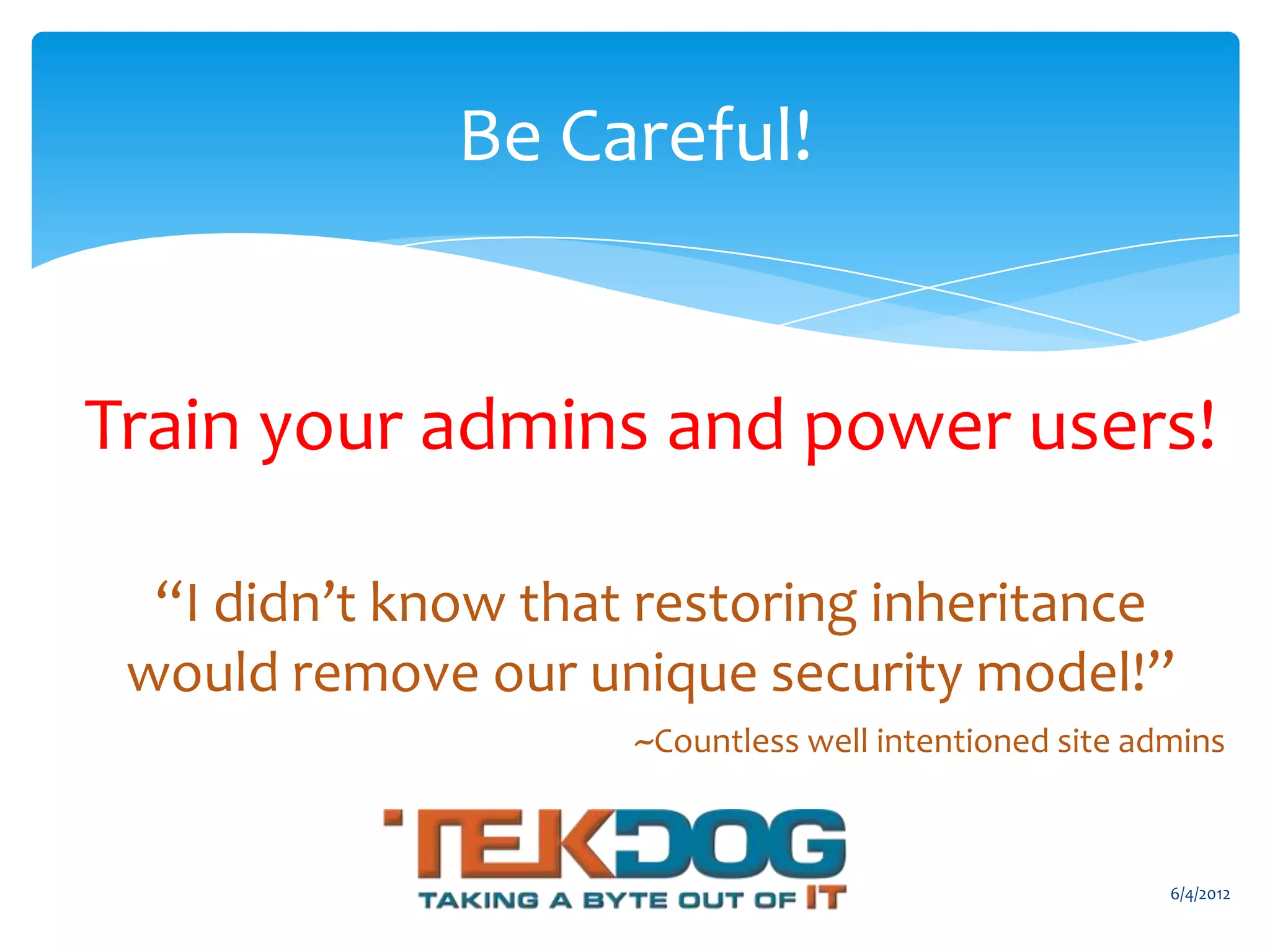 Be Careful!

Train your admins and power users!

“I didn’t know that restoring inheritance would remove our unique security model!”

~Countless well intentioned site admins

TEKDOG

TAKING A BYTE OUT OF IT

6/4/2012